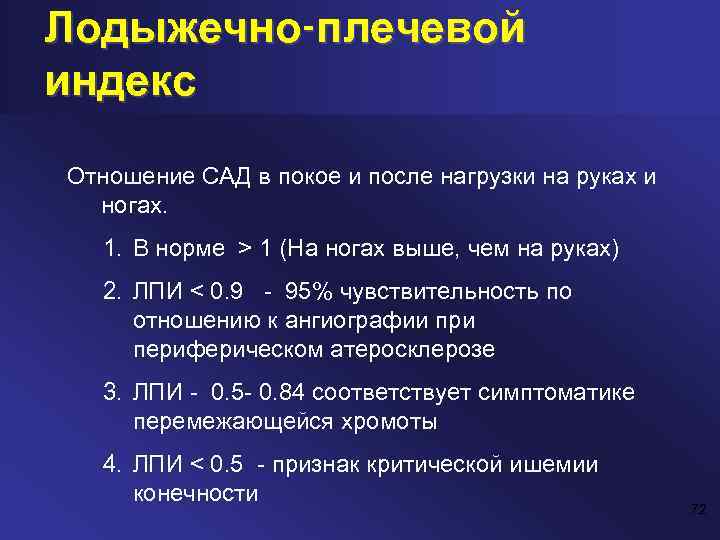 Лодыжечно-плечевой индекс

Отношение САД в покое и после нагрузки на руках и ногах.

1. В норме > 1 (На ногах выше, чем на руках)
2. ЛПИ < 0.9 - 95% чувствительность по отношению к ангиографии при периферическом атеросклерозе
3. ЛПИ - 0.5- 0.84 соответствует симптоматике перемежающейся хромоты
4. ЛПИ < 0.5 - признак критической ишемии конечности

72